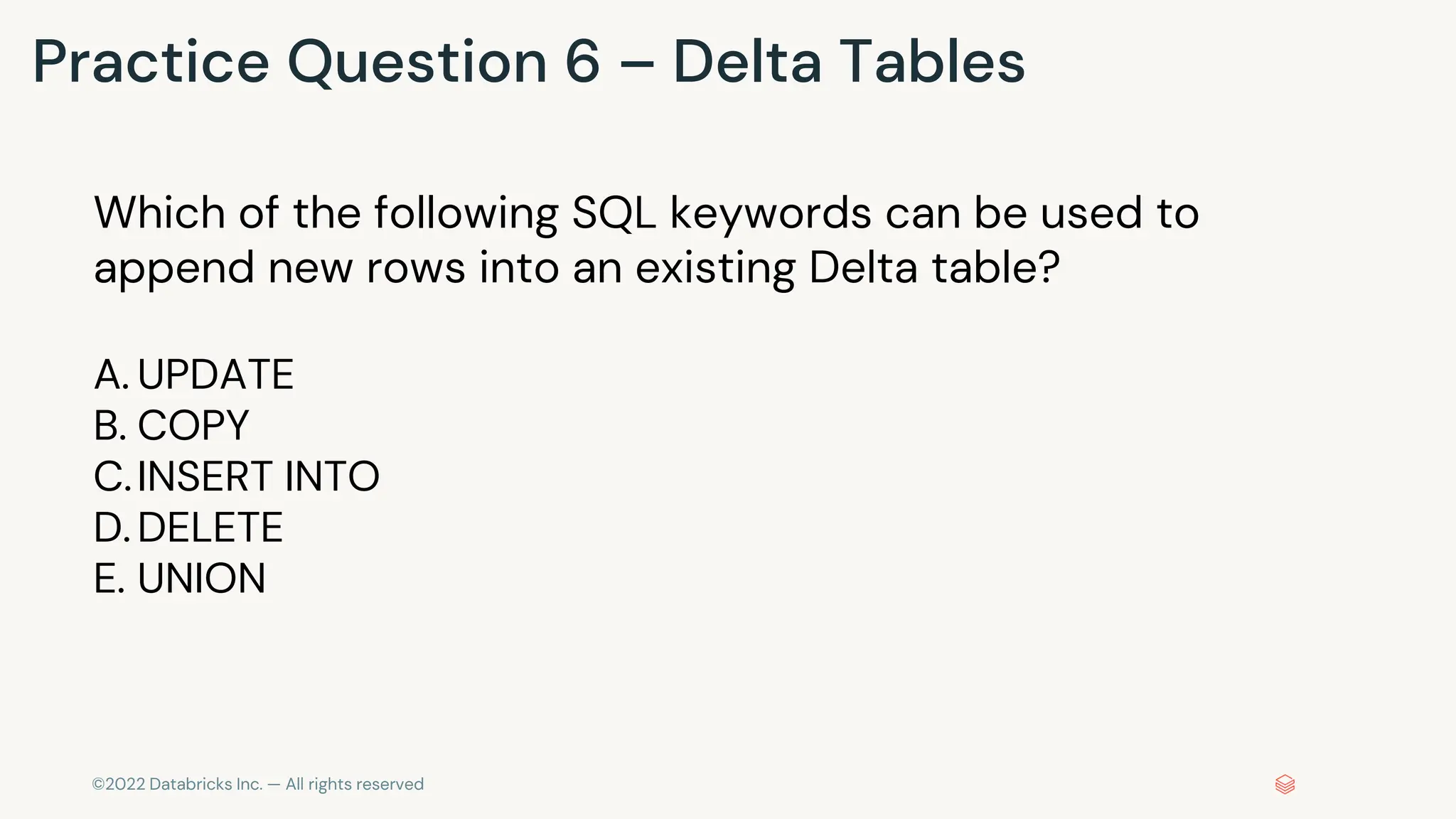 Practice Question 6 – Delta Tables

Which of the following SQL keywords can be used to append new rows into an existing Delta table?

A. UPDATE
B. COPY
C. INSERT INTO
D. DELETE
E. UNION

©2022 Databricks Inc. — All rights reserved